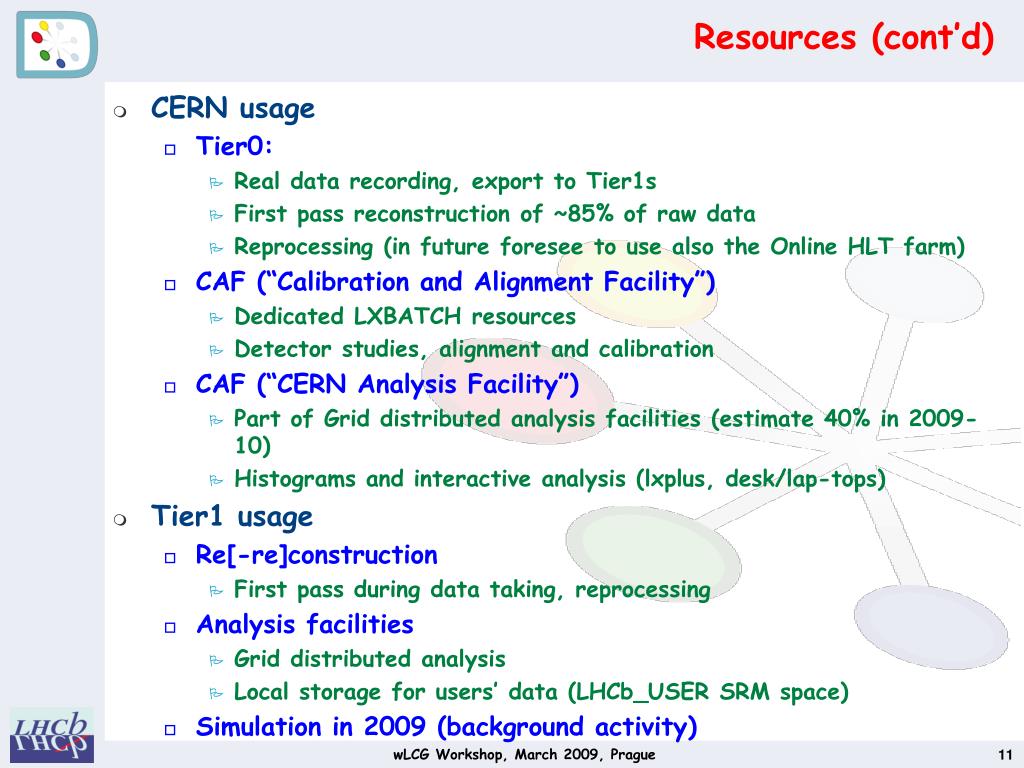 Resources (cont'd)

CERN usage

Tier0:

Real data recording, export to Tier1s

First pass reconstruction of ~85% of raw data

Reprocessing (in future foresee to use also the Online HLT farm)

CAF ("Calibration and Alignment Facility")

Dedicated LXBATCH resources

Detector studies, alignment and calibration

CAF ("CERN Analysis Facility")

Part of Grid distributed analysis facilities (estimate 40% in 2009-10)

Histograms and interactive analysis (lxplus, desk/lap-tops)

Tier1 usage

Re[-re]construction

First pass during data taking, reprocessing

Analysis facilities

Grid distributed analysis

Local storage for users' data (LHCb_USER SRM space)

Simulation in 2009 (background activity)

LHCb

wLCG Workshop, March 2009, Prague

11